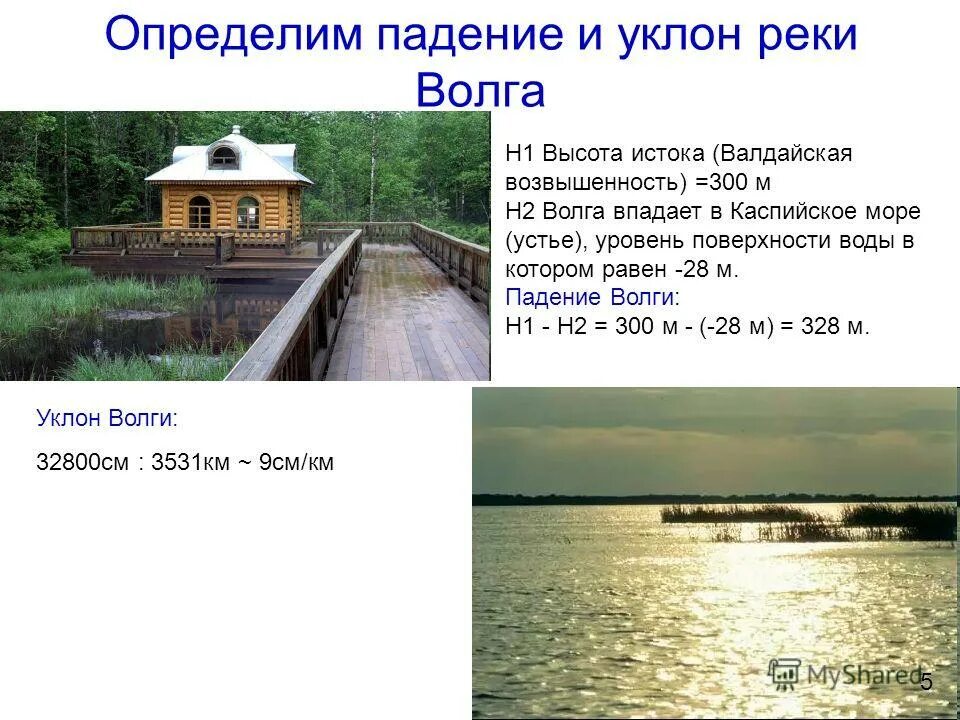 Определим падение и уклон реки Волга

Н1 Высота истока (Валдайская возвышенность) =300 м
Н2 Волга впадает в Каспийское море (устье), уровень поверхности воды в котором равен -28 м.
Падение Волги:
Н1 - Н2 = 300 м - (-28 м) = 328 м.

Уклон Волги:
32800см : 3531км ~ 9см/км

MyShared
5